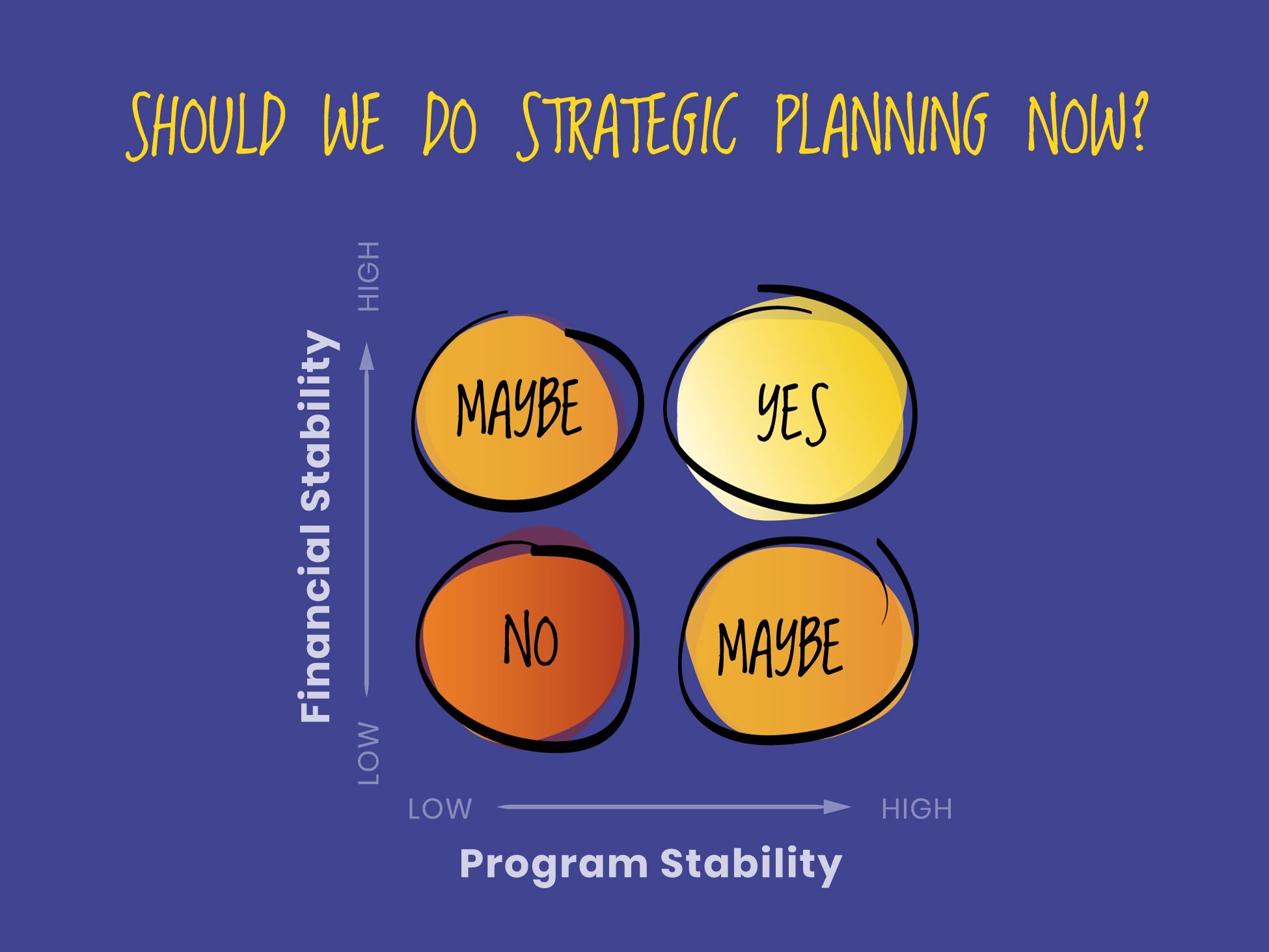 SHOULD WE DO STRATEGIC PLANNING NOW?

HIGH

Financial Stability

LOW

MAYBE

YES

NO

MAYBE

LOW

HIGH

Program Stability